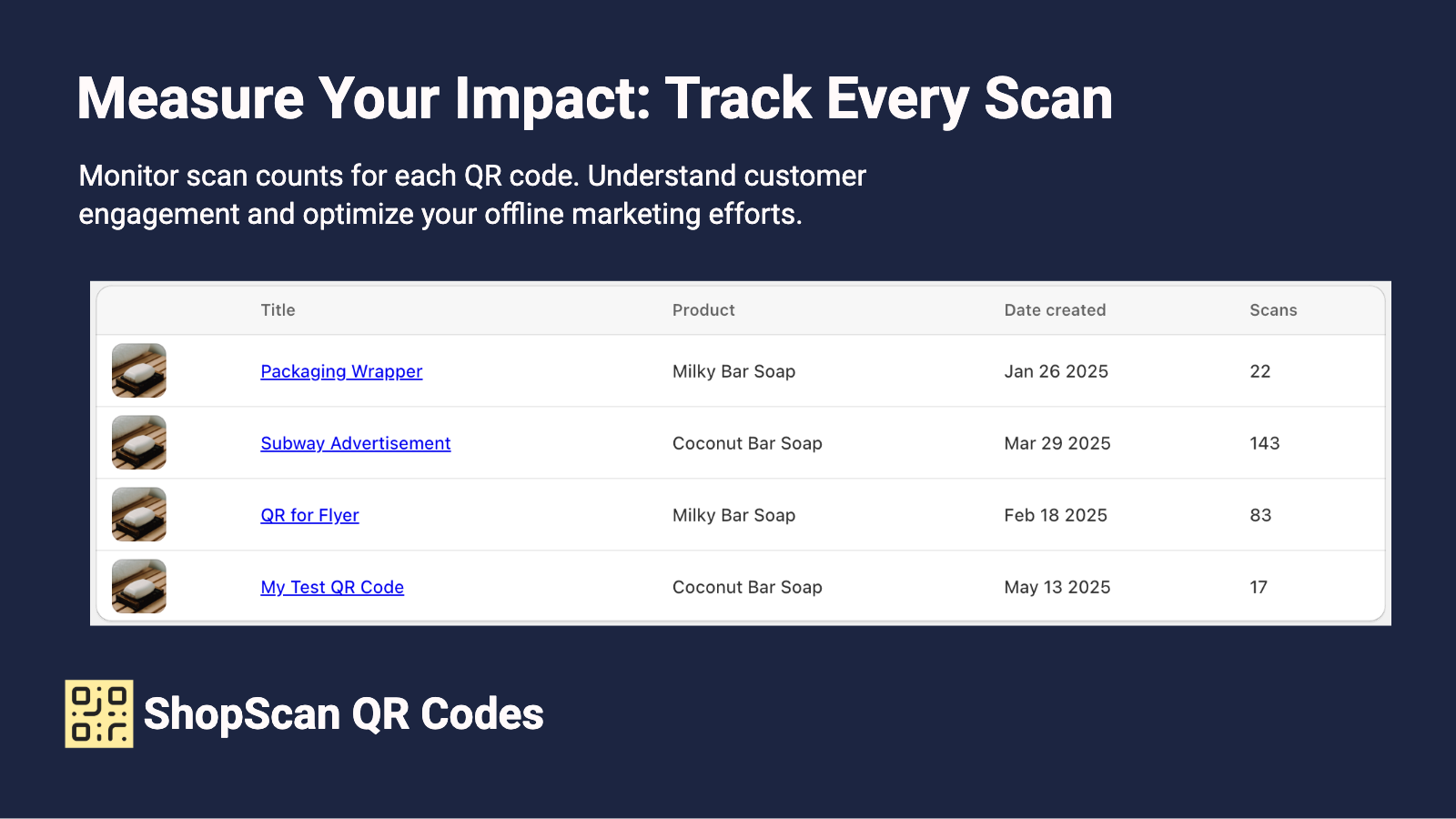 Measure Your Impact: Track Every Scan

Monitor scan counts for each QR code. Understand customer engagement and optimize your offline marketing efforts.

| | Title | Product | Date created | Scans |
|---|---|---|---|---|
| | Packaging Wrapper | Milky Bar Soap | Jan 26 2025 | 22 |
| | Subway Advertisement | Coconut Bar Soap | Mar 29 2025 | 143 |
| | QR for Flyer | Milky Bar Soap | Feb 18 2025 | 83 |
| | My Test QR Code | Coconut Bar Soap | May 13 2025 | 17 |

ShopScan QR Codes